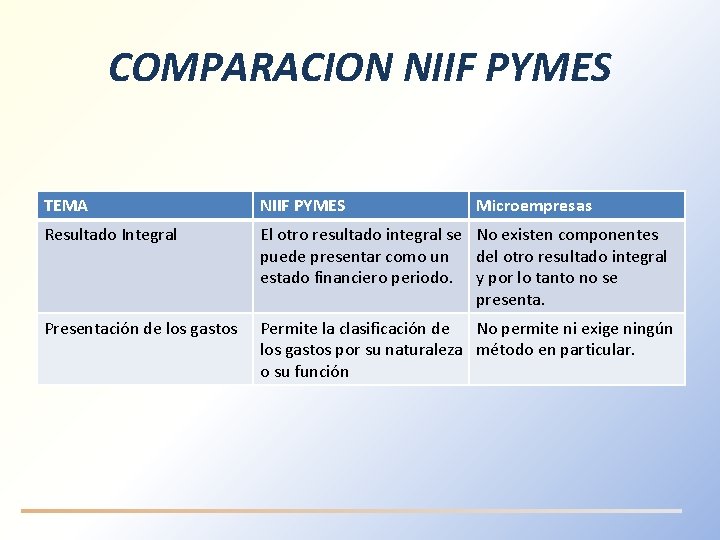 COMPARACION NIIF PYMES

| TEMA | NIIF PYMES | Microempresas |
|---|---|---|
| Resultado Integral | El otro resultado integral se puede presentar como un estado financiero periodo. | No existen componentes del otro resultado integral y por lo tanto no se presenta. |
| Presentación de los gastos | Permite la clasificación de los gastos por su naturaleza o su función | No permite ni exige ningún método en particular. |